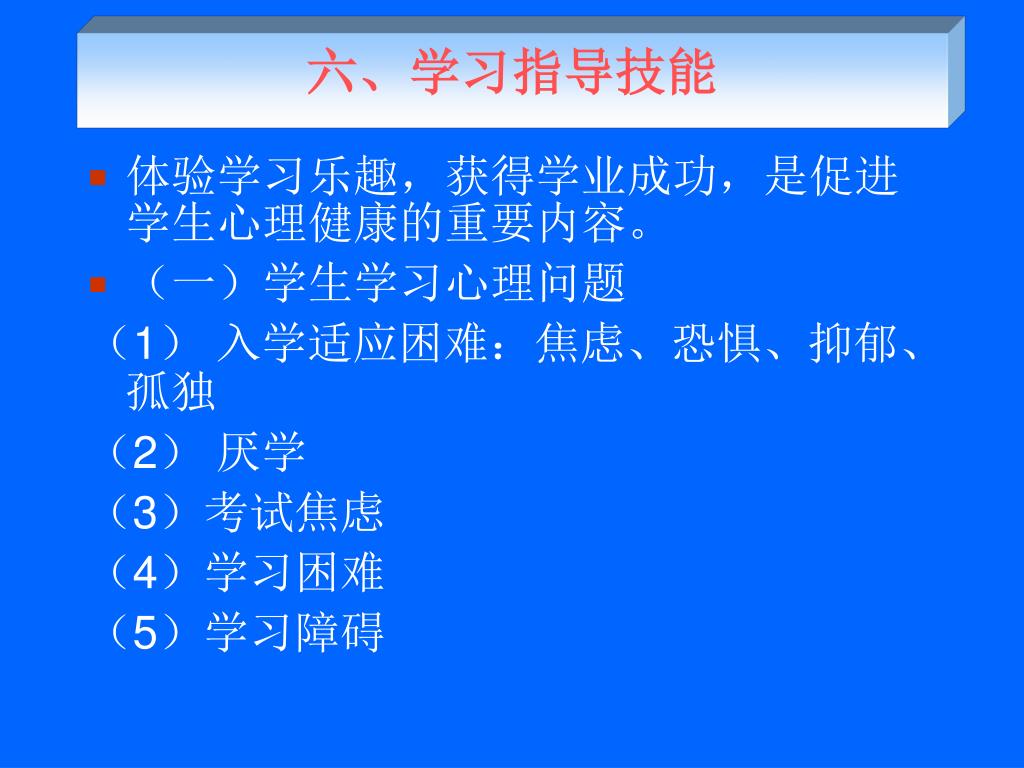 六、学习指导技能

体验学习乐趣，获得学业成功，是促进学生心理健康的重要内容。

（一）学生学习心理问题

（1） 入学适应困难：焦虑、恐惧、抑郁、孤独

（2） 厌学

（3）考试焦虑

（4）学习困难

（5）学习障碍